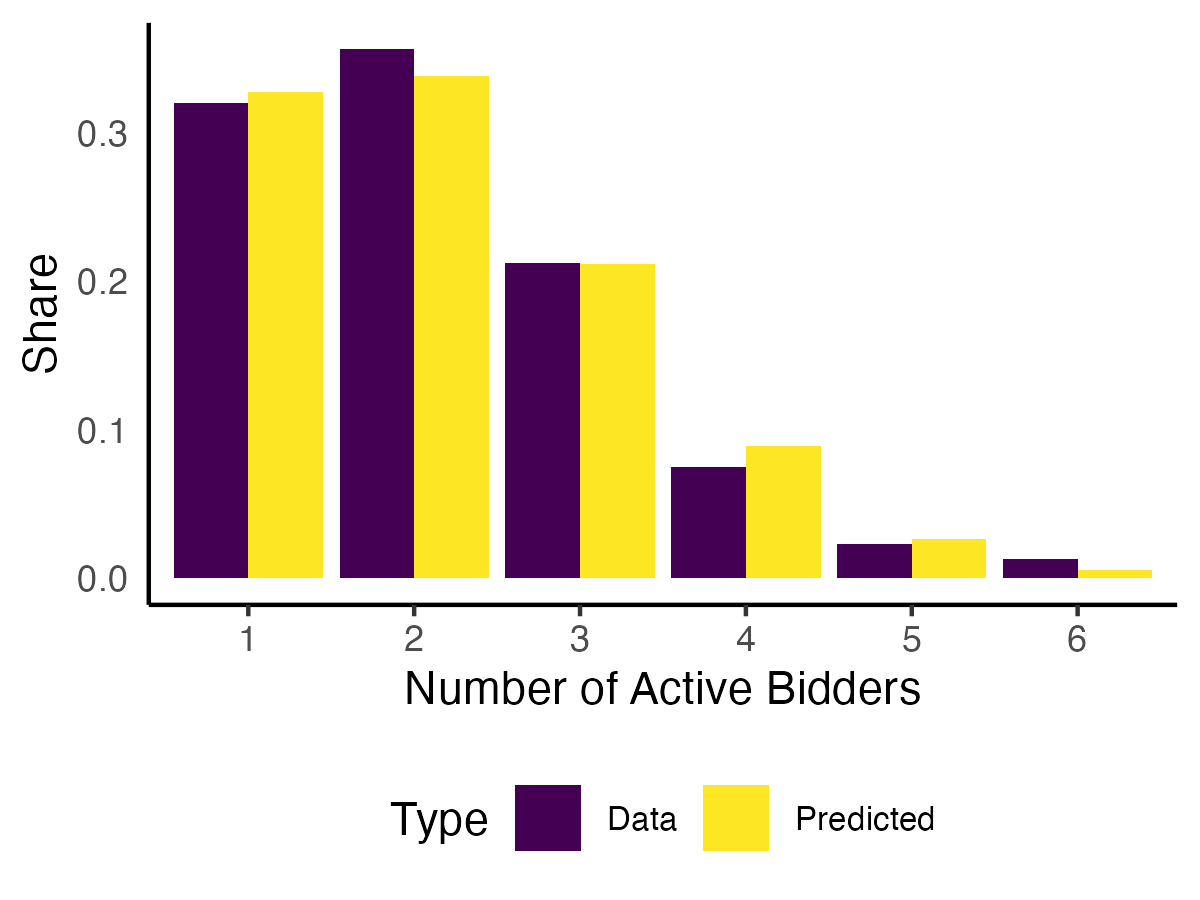 Share

0.3
0.2
0.1
0.0

1 2 3 4 5 6

Number of Active Bidders

Type Data Predicted